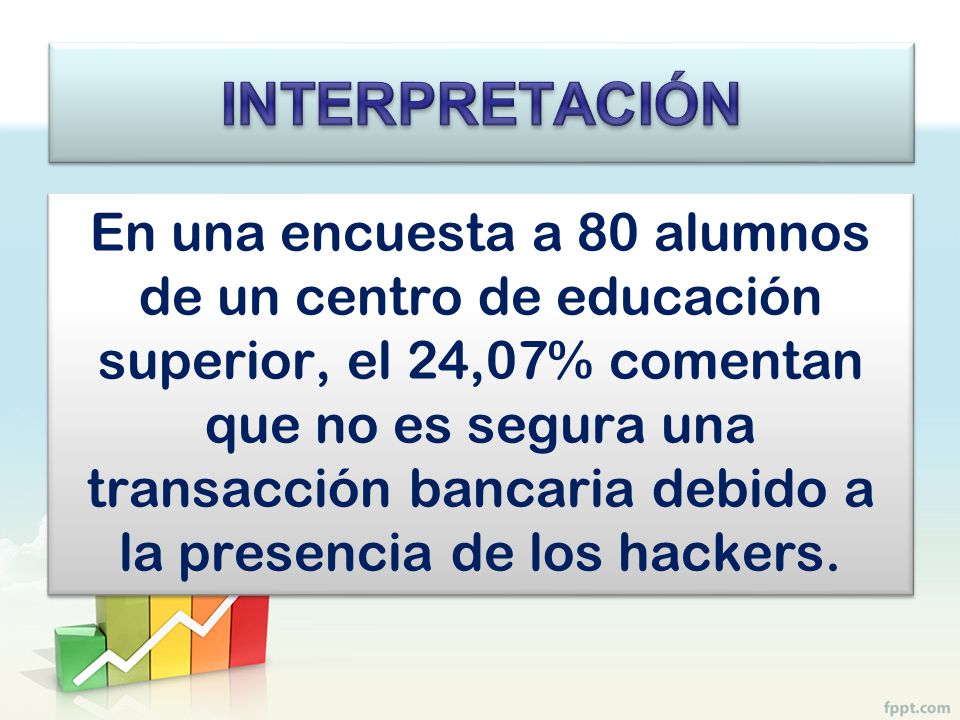 INTERPRETACIÓN

En una encuesta a 80 alumnos de un centro de educación superior, el 24,07% comentan que no es segura una transacción bancaria debido a la presencia de los hackers.

fppt.com